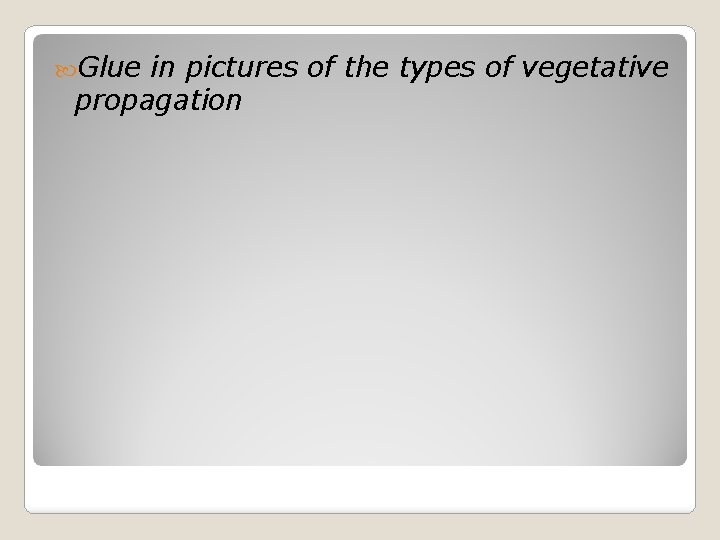 Glue in pictures of the types of vegetative propagation